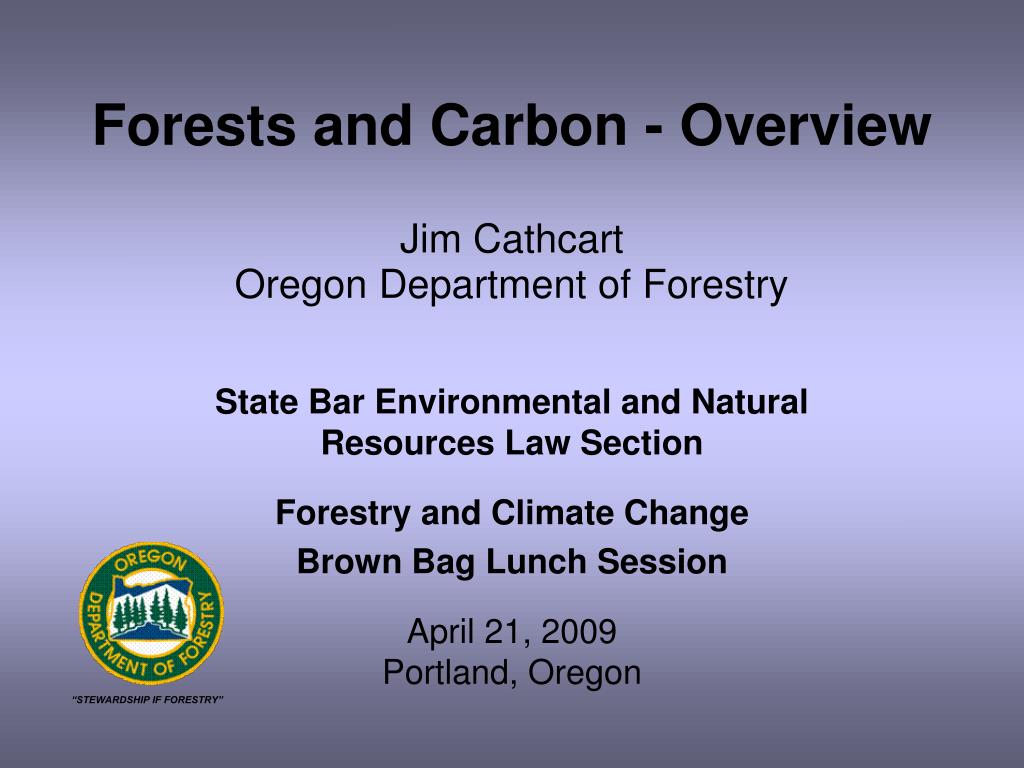 Forests and Carbon - Overview

Jim Cathcart
Oregon Department of Forestry

State Bar Environmental and Natural Resources Law Section

Forestry and Climate Change

Brown Bag Lunch Session

April 21, 2009
Portland, Oregon

OREGON DEPARTMENT OF FORESTRY

"STEWARDSHIP IF FORESTRY"